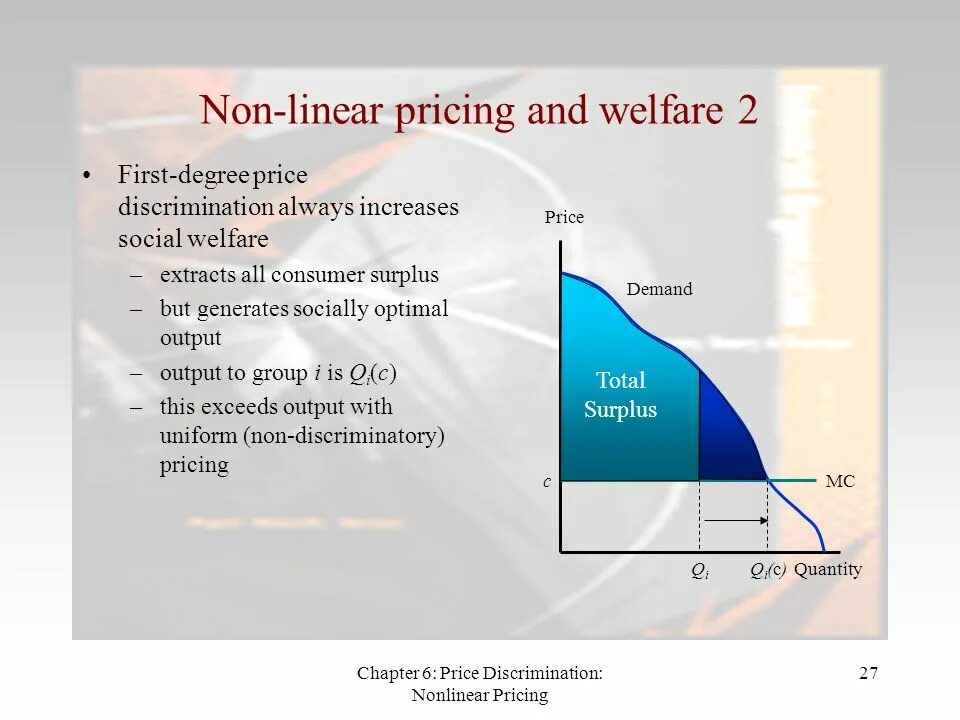 Non-linear pricing and welfare 2

• First-degree price discrimination always increases social welfare
  – extracts all consumer surplus
  – but generates socially optimal output
  – output to group $i$ is $Q_i(c)$
  – this exceeds output with uniform (non-discriminatory) pricing

Price
Demand
Total Surplus
$c$
MC
$Q_i$
$Q_i(c)$
Quantity

Chapter 6: Price Discrimination: Nonlinear Pricing

27